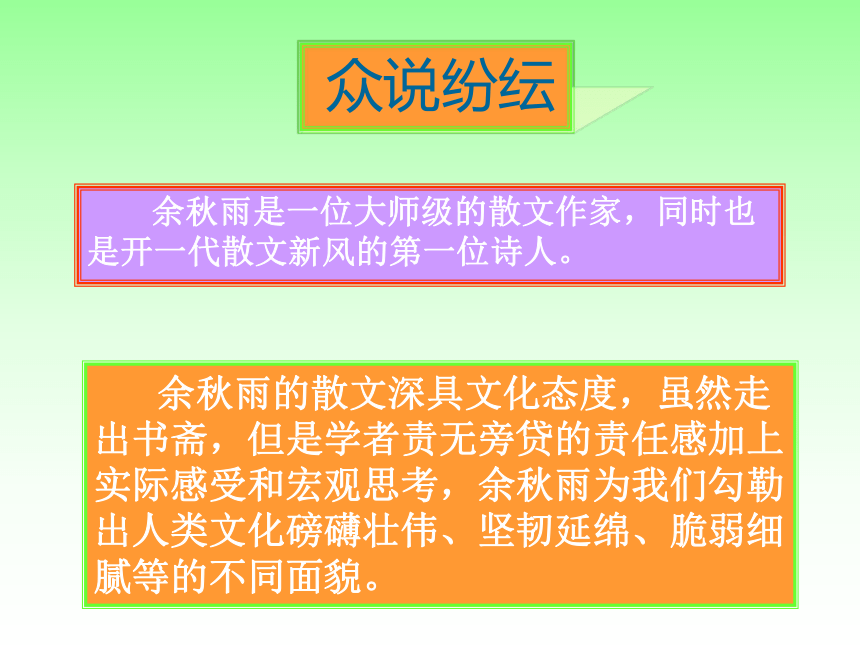 众说纷纭

余秋雨是一位大师级的散文作家，同时也是开一代散文新风的第一位诗人。

余秋雨的散文深具文化态度，虽然走出书斋，但是学者责无旁贷的责任感加上实际感受和宏观思考，余秋雨为我们勾勒出人类文化磅礴壮伟、坚韧延绵、脆弱细腻等的不同面貌。